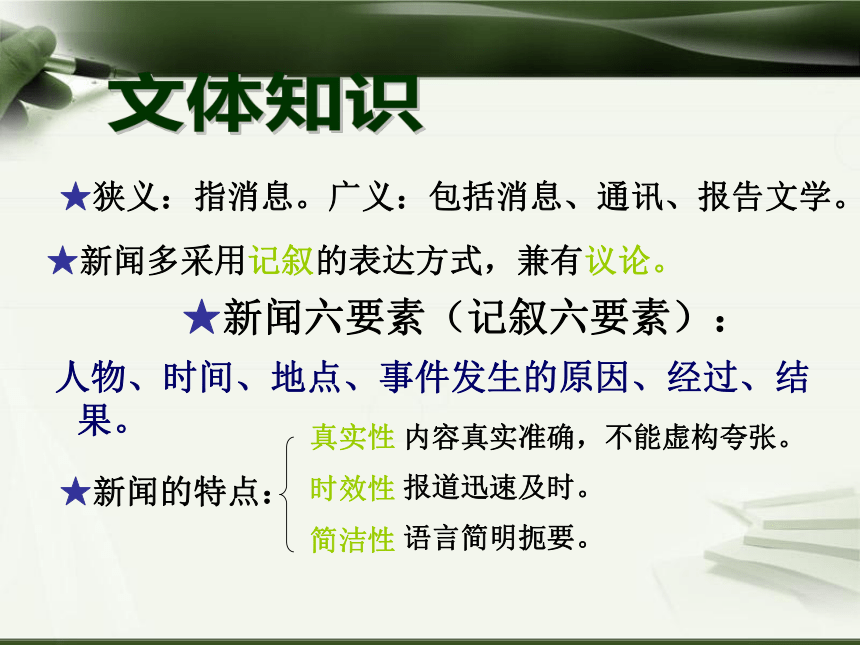 文体知识

★狭义：指消息。广义：包括消息、通讯、报告文学。

★新闻多采用记叙的表达方式，兼有议论。

★新闻六要素（记叙六要素）：

人物、时间、地点、事件发生的原因、经过、结果。

★新闻的特点：

真实性 内容真实准确，不能虚构夸张。

时效性 报道迅速及时。

简洁性 语言简明扼要。